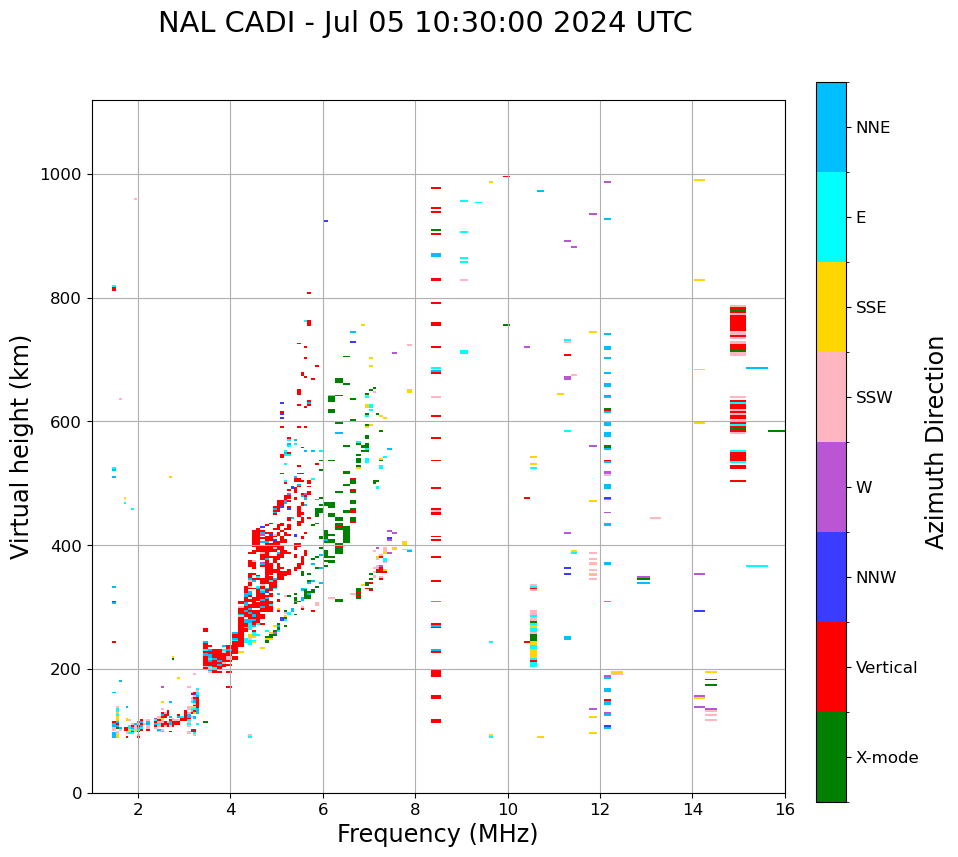 NAL CADI - Jul 05 10:30:00 2024 UTC

Virtual height (km)

1000
800
600
400
200
0

2
4
6
8
10
12
14
16

Frequency (MHz)

NNE
E
SSE
SSW
W
NNW
Vertical
X-mode

Azimuth Direction